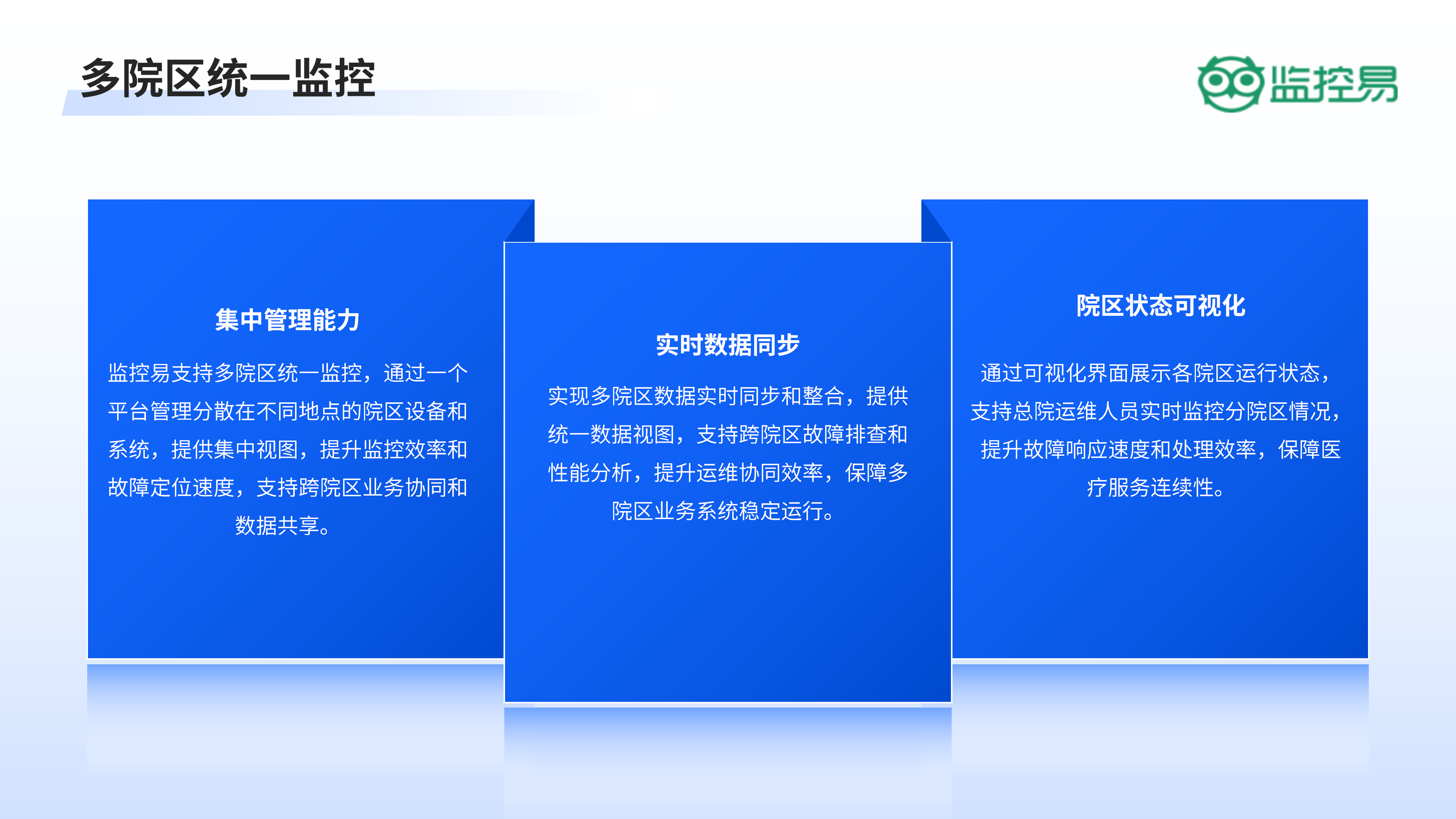 多院区统一监控

监控易

集中管理能力

监控易支持多院区统一监控，通过一个平台管理分散在不同地点的院区设备和系统，提供集中视图，提升监控效率和故障定位速度，支持跨院区业务协同和数据共享。

实时数据同步

实现多院区数据实时同步和整合，提供统一数据视图，支持跨院区故障排查和性能分析，提升运维协同效率，保障多院区业务系统稳定运行。

院区状态可视化

通过可视化界面展示各院区运行状态，支持总院运维人员实时监控分院区情况，提升故障响应速度和处理效率，保障医疗服务连续性。